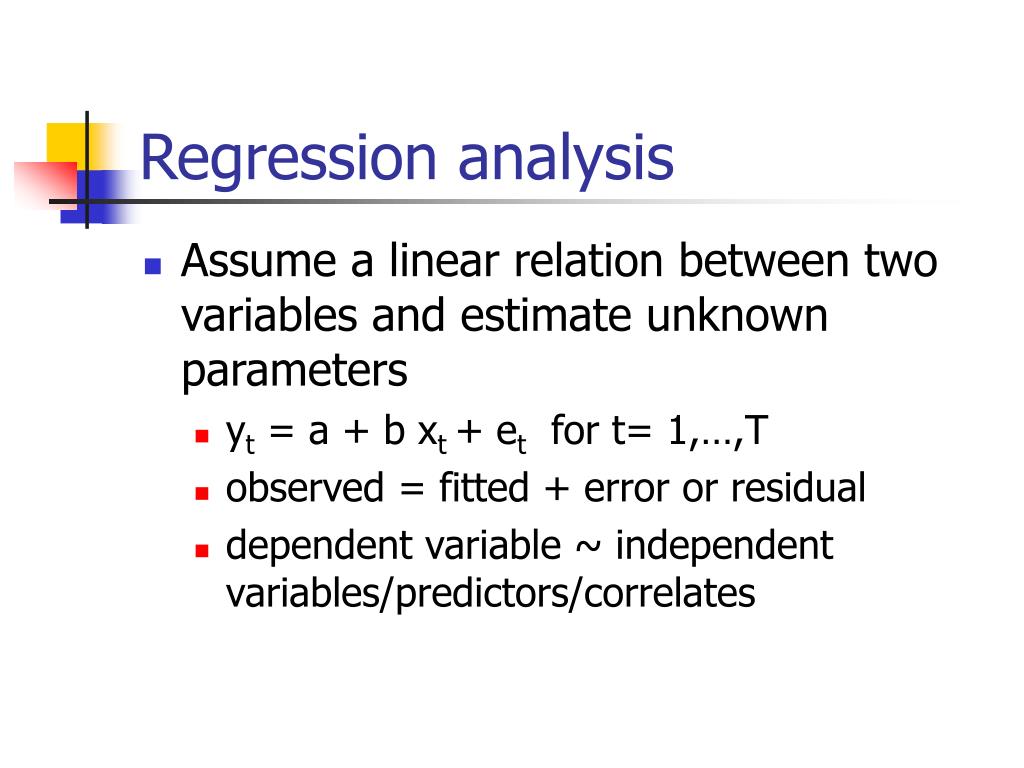 Regression analysis

Assume a linear relation between two variables and estimate unknown parameters

$y_t = a + b x_t + e_t$ for t= 1,…,T

observed = fitted + error or residual

dependent variable ~ independent variables/predictors/correlates